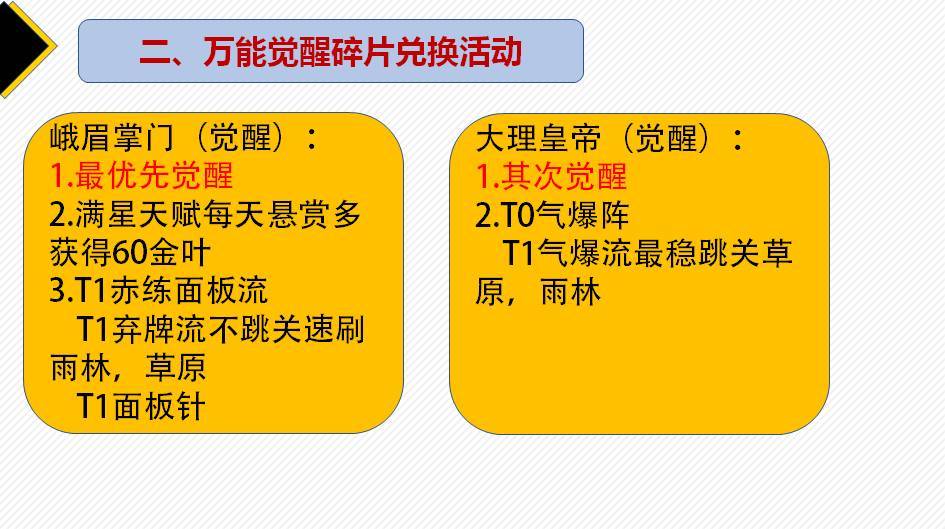 二、万能觉醒碎片兑换活动

峨眉掌门（觉醒）：
1.最优先觉醒
2.满星天赋每天悬赏多获得60金叶
3.T1赤练面板流
T1弃牌流不跳关速刷雨林，草原
T1面板针

大理皇帝（觉醒）：
1.其次觉醒
2.T0气爆阵
T1气爆流最稳跳关草原，雨林